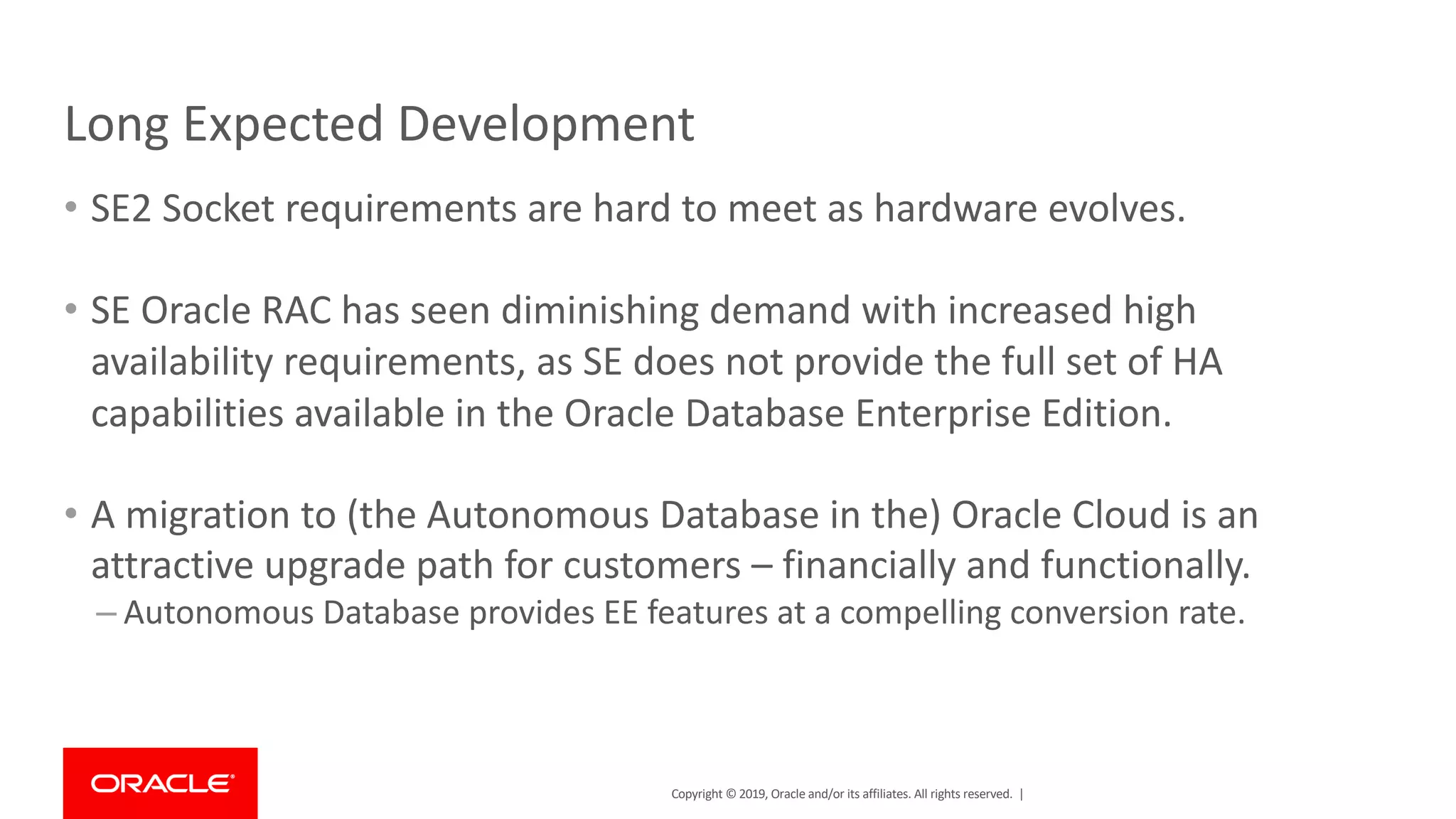 Long Expected Development

• SE2 Socket requirements are hard to meet as hardware evolves.

• SE Oracle RAC has seen diminishing demand with increased high availability requirements, as SE does not provide the full set of HA capabilities available in the Oracle Database Enterprise Edition.

• A migration to (the Autonomous Database in the) Oracle Cloud is an attractive upgrade path for customers – financially and functionally.
– Autonomous Database provides EE features at a compelling conversion rate.

ORACLE®

Copyright © 2019, Oracle and/or its affiliates. All rights reserved. |